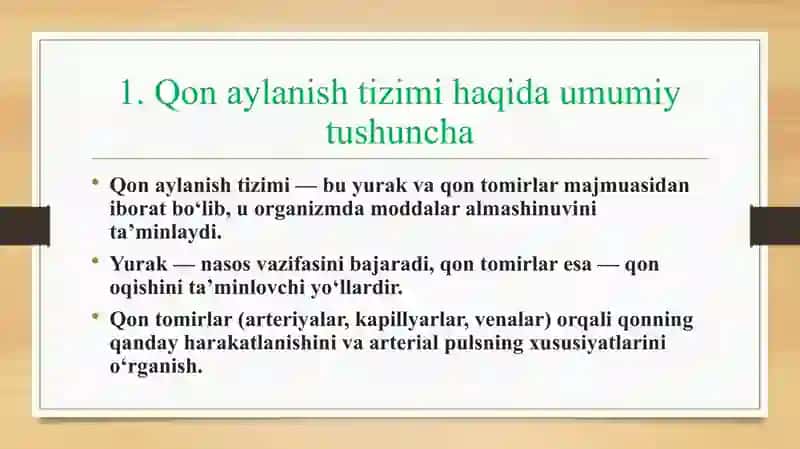 1. Qon aylanish tizimi haqida umumiy tushuncha

• Qon aylanish tizimi — bu yurak va qon tomirlar majmuasidan iborat bo‘lib, u organizmda moddalar almashinuvini ta’minlaydi.

• Yurak — nasos vazifasini bajaradi, qon tomirlar esa — qon oqishini ta’minlovchi yo‘llardir.

• Qon tomirlar (arteriyalar, kapillyarlar, venalar) orqali qonning qanday harakatlanishini va arterial pulsning xususiyatlarini o‘rganish.